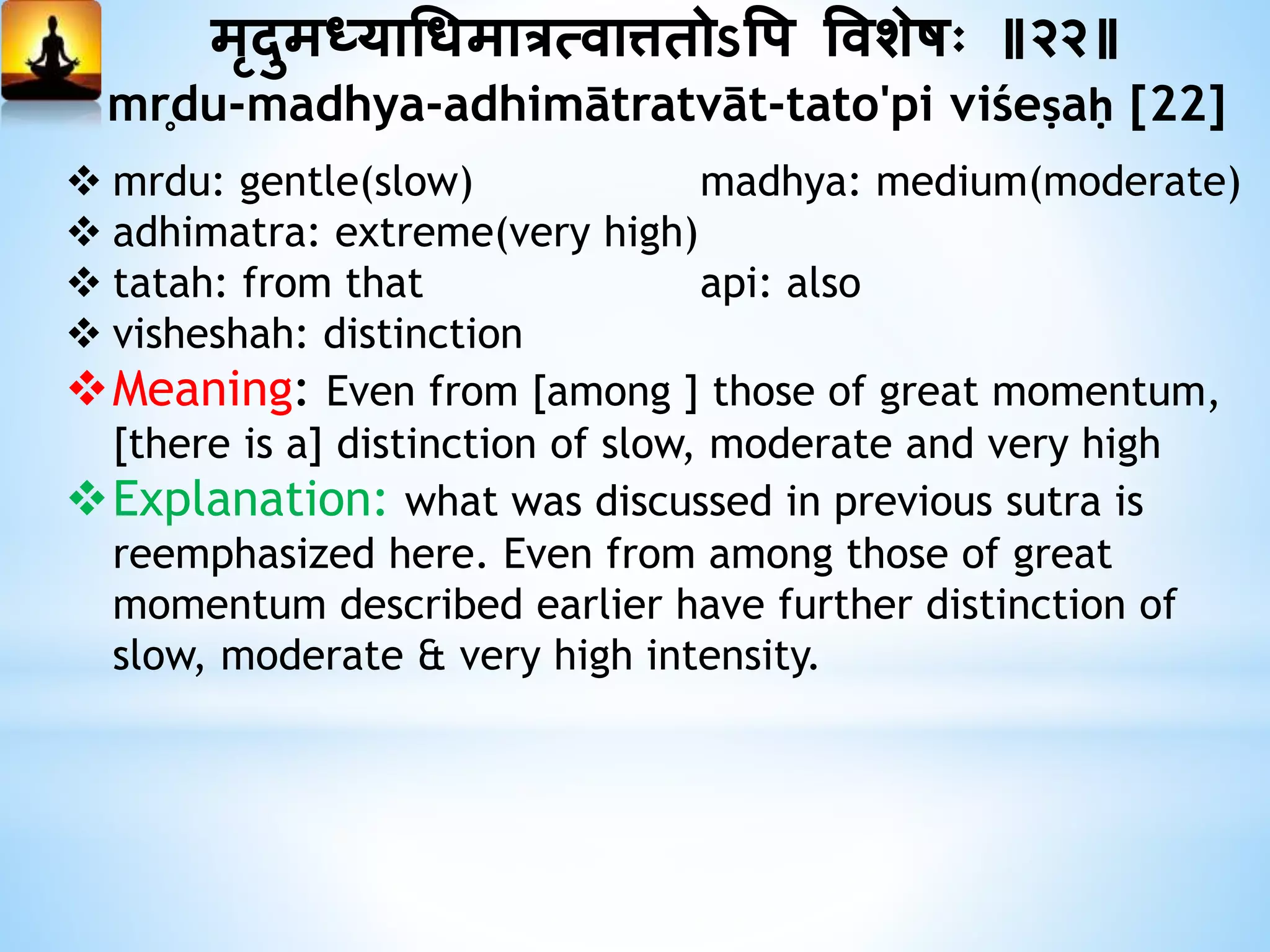 मृदुमध्याधिमात्रत्वात्ततोऽपि विशेषः ॥२२॥
mr̥du-madhya-adhimātratvāt-tato'pi viśeṣaḥ [22]

❖ mrdu: gentle(slow)

madhya: medium(moderate)

❖ adhimatra: extreme(very high)

❖ tatah: from that

api: also

❖ visheshah: distinction

❖ Meaning: Even from [among ] those of great momentum, [there is a] distinction of slow, moderate and very high

❖ Explanation: what was discussed in previous sutra is reemphasized here. Even from among those of great momentum described earlier have further distinction of slow, moderate & very high intensity.